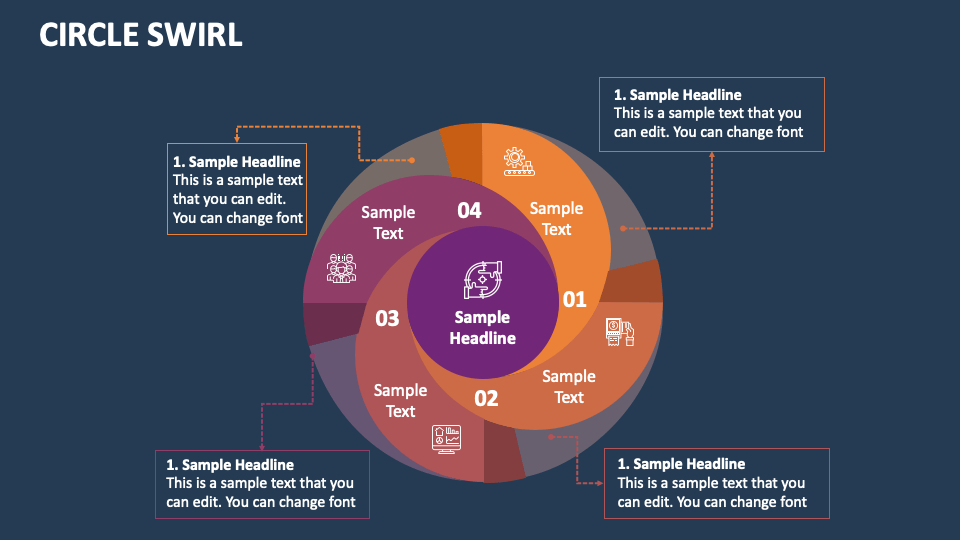 CIRCLE SWIRL

1. Sample Headline
This is a sample text that you can edit. You can change font

1. Sample Headline
This is a sample text that you can edit. You can change font

Sample Text

04

Sample Text

01

Sample Headline

03

Sample Text

02

Sample Text

1. Sample Headline
This is a sample text that you can edit. You can change font

1. Sample Headline
This is a sample text that you can edit. You can change font